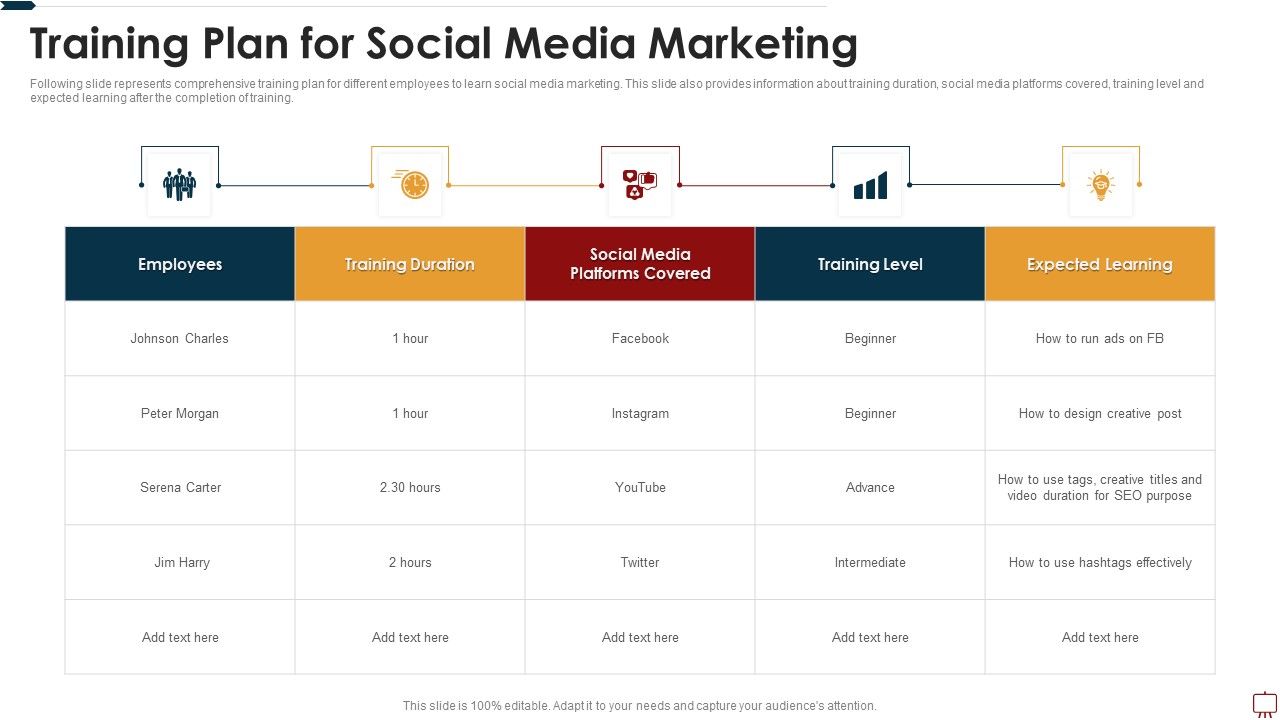 Training Plan for Social Media Marketing

Following slide represents comprehensive training plan for different employees to learn social media marketing. This slide also provides information about training duration, social media platforms covered, training level and expected learning after the completion of training.

| Employees | Training Duration | Social Media Platforms Covered | Training Level | Expected Learning |
|---|---|---|---|---|
| Johnson Charles | 1 hour | Facebook | Beginner | How to run ads on FB |
| Peter Morgan | 1 hour | Instagram | Beginner | How to design creative post |
| Serena Carter | 2.30 hours | YouTube | Advance | How to use tags, creative titles and video duration for SEO purpose |
| Jim Harry | 2 hours | Twitter | Intermediate | How to use hashtags effectively |
| Add text here | Add text here | Add text here | Add text here | Add text here |

This slide is 100% editable. Adapt it to your needs and capture your audience's attention.